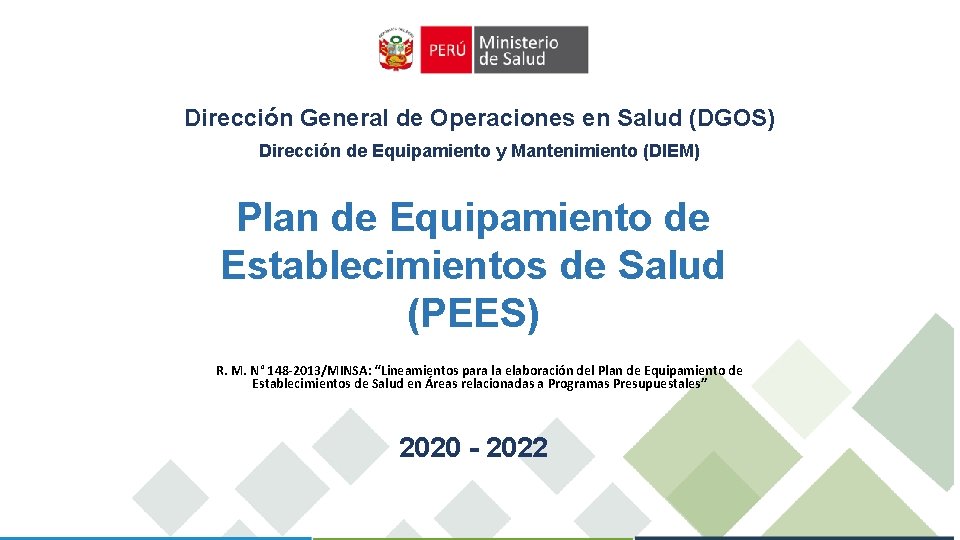 PERÚ Ministerio de Salud

Dirección General de Operaciones en Salud (DGOS)

Dirección de Equipamiento y Mantenimiento (DIEM)

Plan de Equipamiento de Establecimientos de Salud (PEES)

R. M. N° 148-2013/MINSA: "Lineamientos para la elaboración del Plan de Equipamiento de Establecimientos de Salud en Áreas relacionadas a Programas Presupuestales"

2020 - 2022